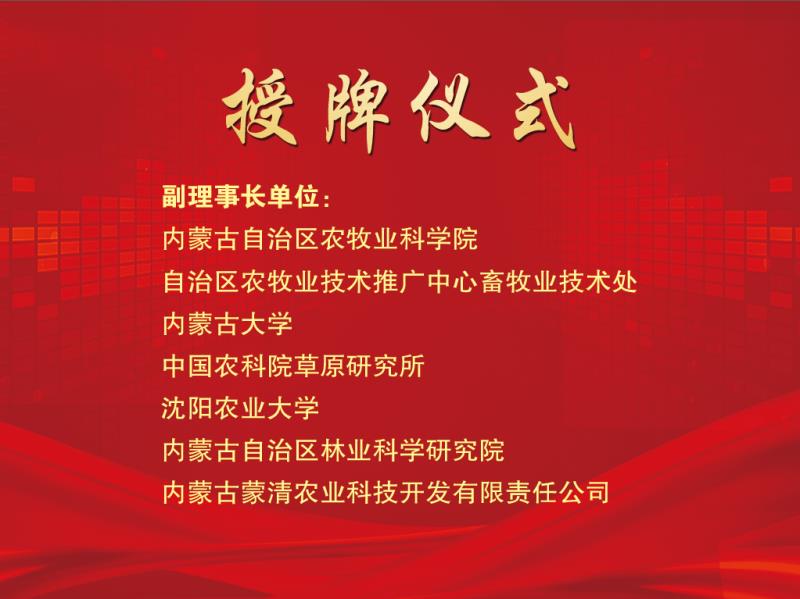 授牌仪式

副理事长单位：
内蒙古自治区农牧业科学院
自治区农牧业技术推广中心畜牧业技术处
内蒙古大学
中国农科院草原研究所
沈阳农业大学
内蒙古自治区林业科学研究院
内蒙古蒙清农业科技开发有限责任公司